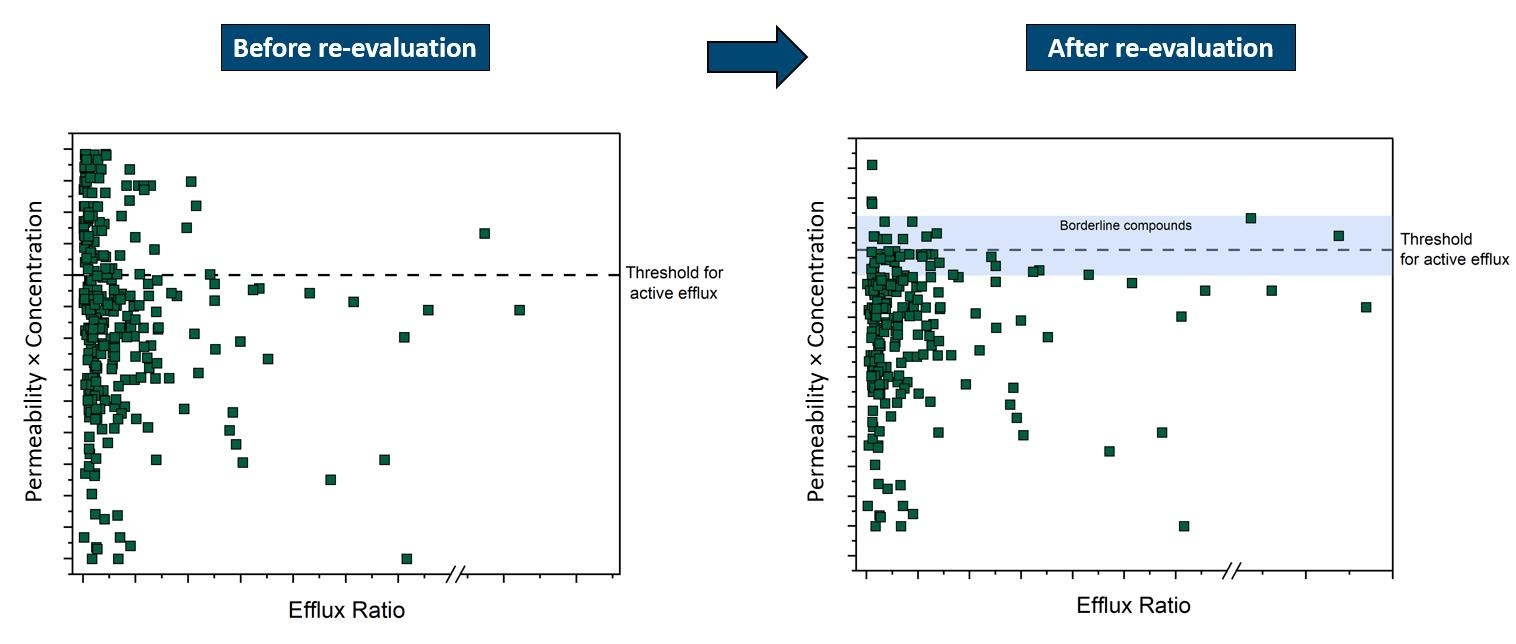 Before re-evaluation

After re-evaluation

Permeability × Concentration

Threshold for active efflux

Efflux Ratio

Permeability × Concentration

Borderline compounds

Threshold for active efflux

Efflux Ratio